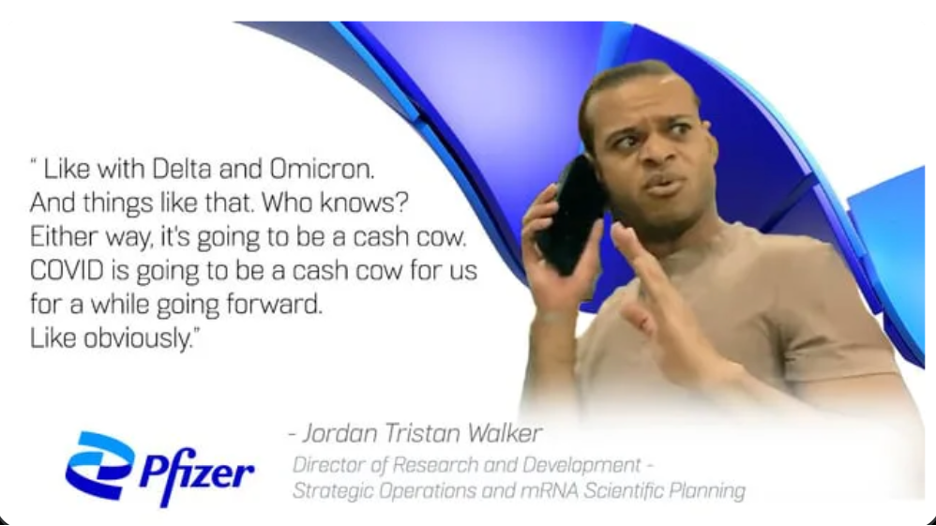 " Like with Delta and Omicron. And things like that. Who knows? Either way, it's going to be a cash cow. COVID is going to be a cash cow for us for a while going forward. Like obviously."

Pfizer

- Jordan Tristan Walker

Director of Research and Development - Strategic Operations and mRNA Scientific Planning